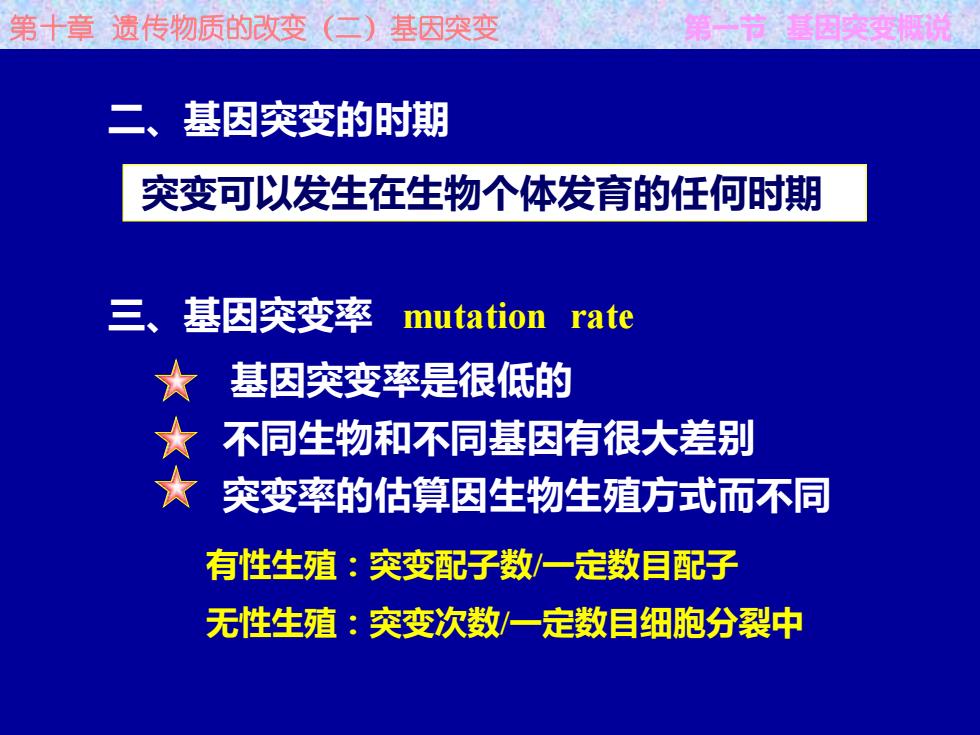 第十章 遗传物质的改变（二）基因突变

第一节 基因突变概说

二、基因突变的时期

突变可以发生在生物个体发育的任何时期

三、基因突变率 mutation rate

基因突变率是很低的

不同生物和不同基因有很大差别

突变率的估算因生物生殖方式而不同

有性生殖：突变配子数/一定数目配子

无性生殖：突变次数/一定数目细胞分裂中